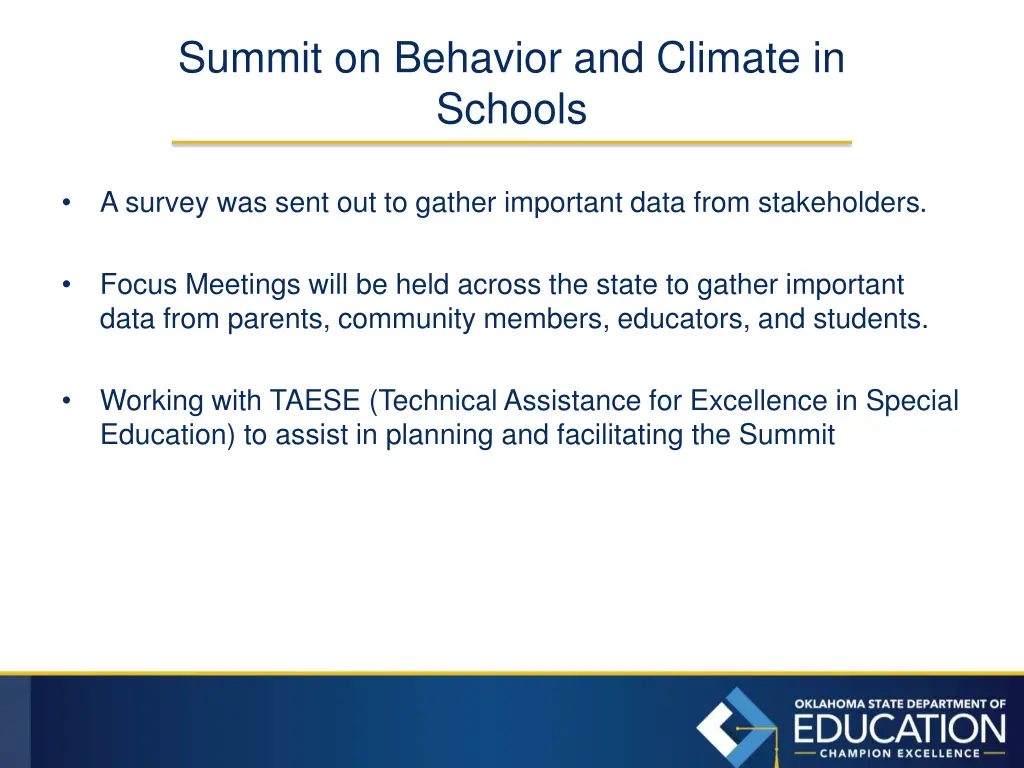 Summit on Behavior and Climate in Schools

• A survey was sent out to gather important data from stakeholders.

• Focus Meetings will be held across the state to gather important data from parents, community members, educators, and students.

• Working with TAESE (Technical Assistance for Excellence in Special Education) to assist in planning and facilitating the Summit

OKLAHOMA STATE DEPARTMENT OF
EDUCATION
CHAMPION EXCELLENCE